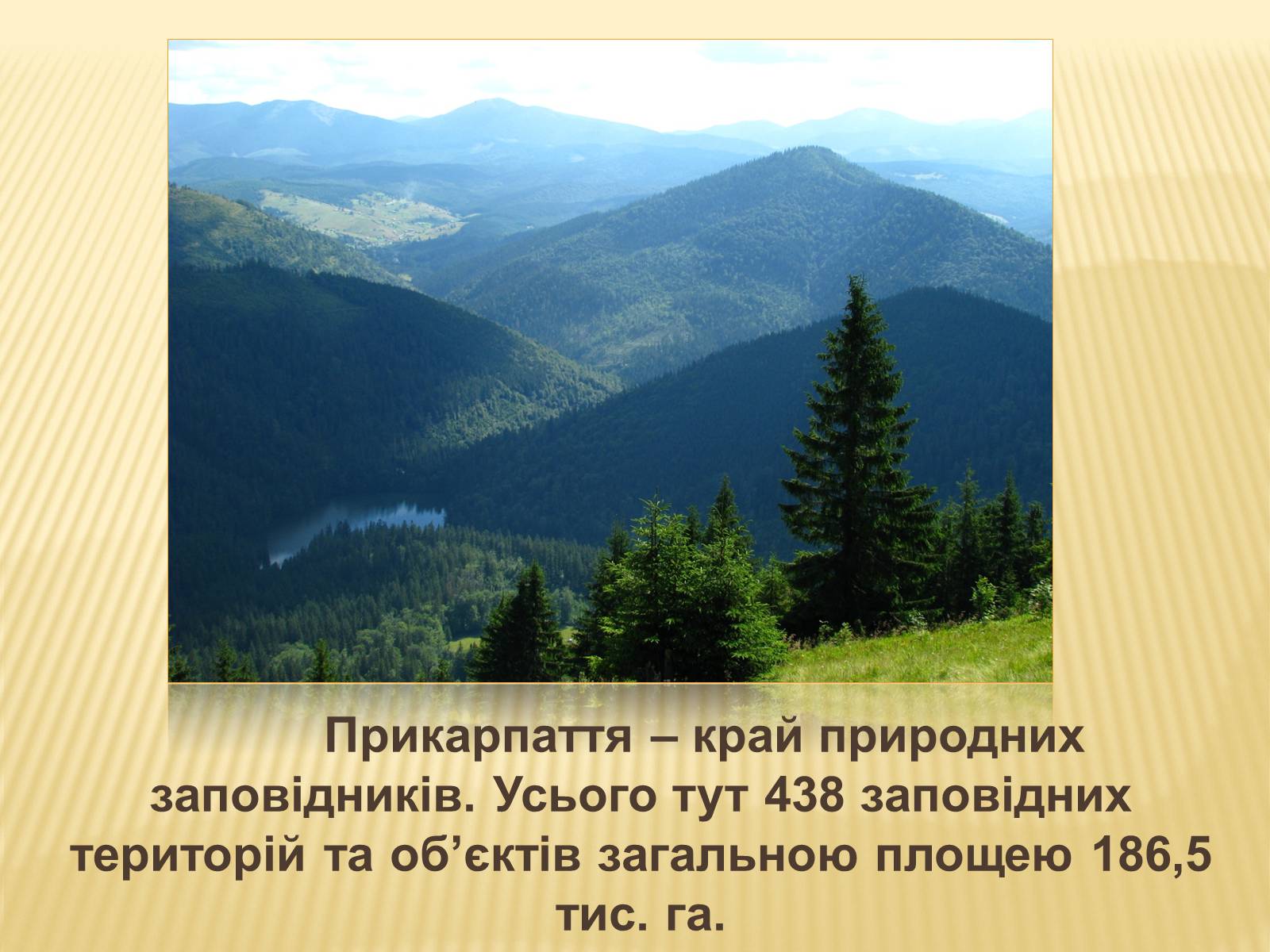 Прикарпаття – край природних заповідників. Усього тут 438 заповідних територій та об’єктів загальною площею 186,5 тис. га.